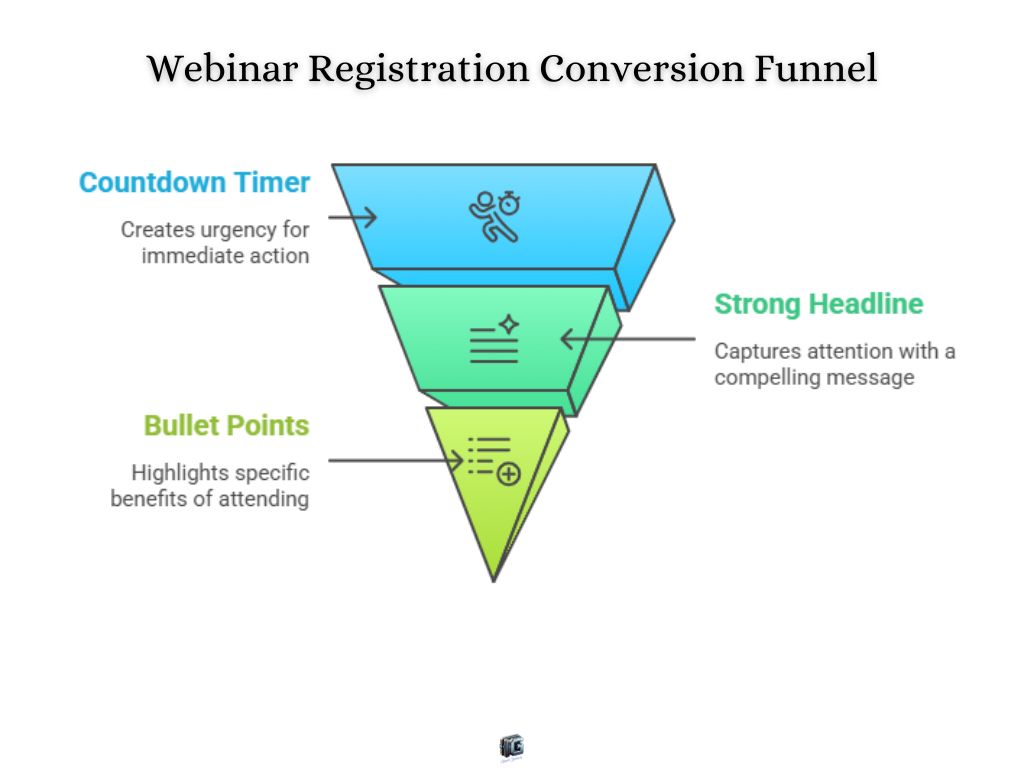 Webinar Registration Conversion Funnel

Countdown Timer

Creates urgency for immediate action

Strong Headline

Captures attention with a compelling message

Bullet Points

Highlights specific benefits of attending